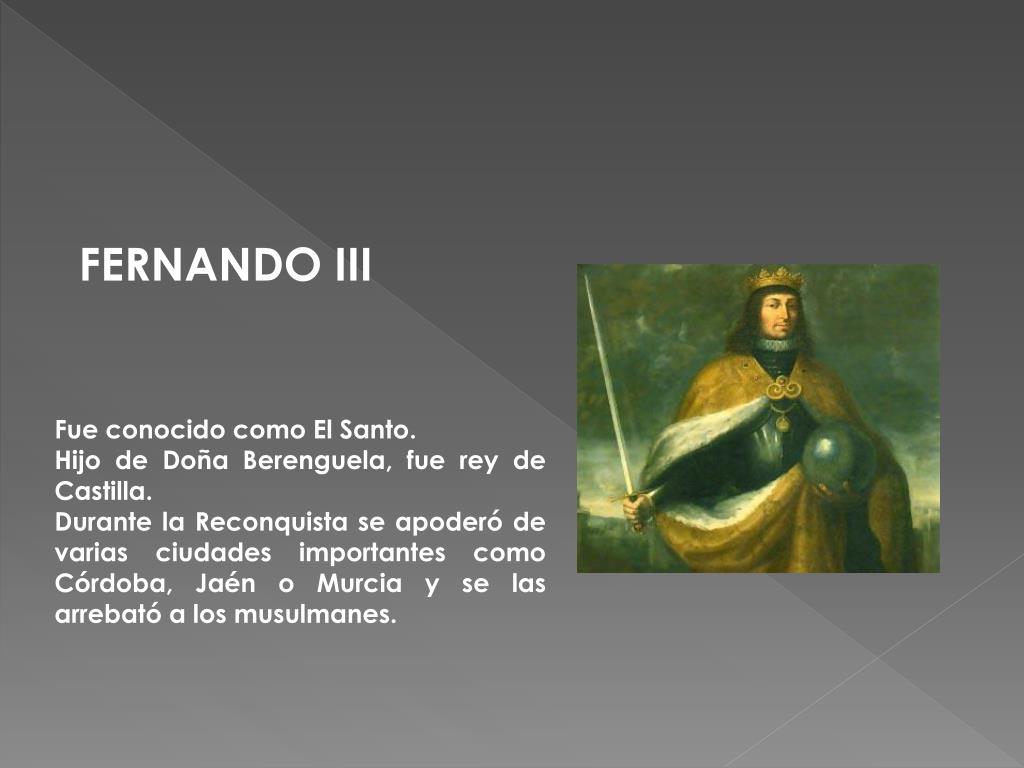 FERNANDO III

Fue conocido como El Santo.
Hijo de Doña Berenguela, fue rey de Castilla.
Durante la Reconquista se apoderó de varias ciudades importantes como Córdoba, Jaén o Murcia y se las arrebató a los musulmanes.